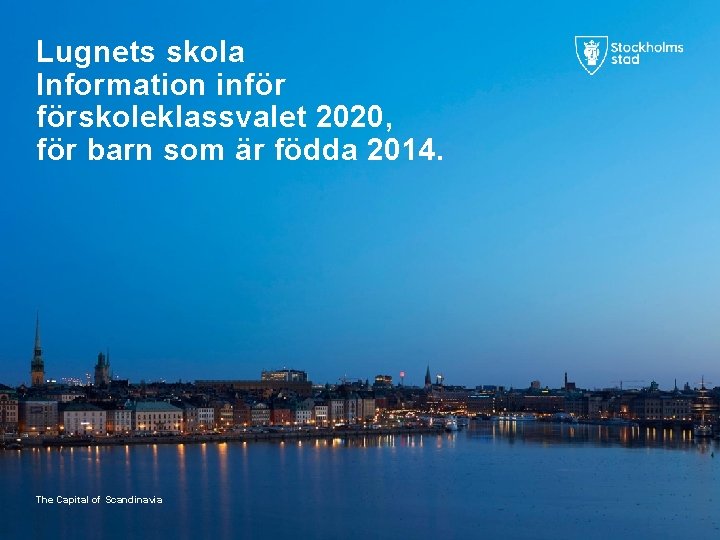 Lugnets skola
Information inför förskoleklassvalet 2020, för barn som är födda 2014.

Stockholms stad

The Capital of Scandinavia